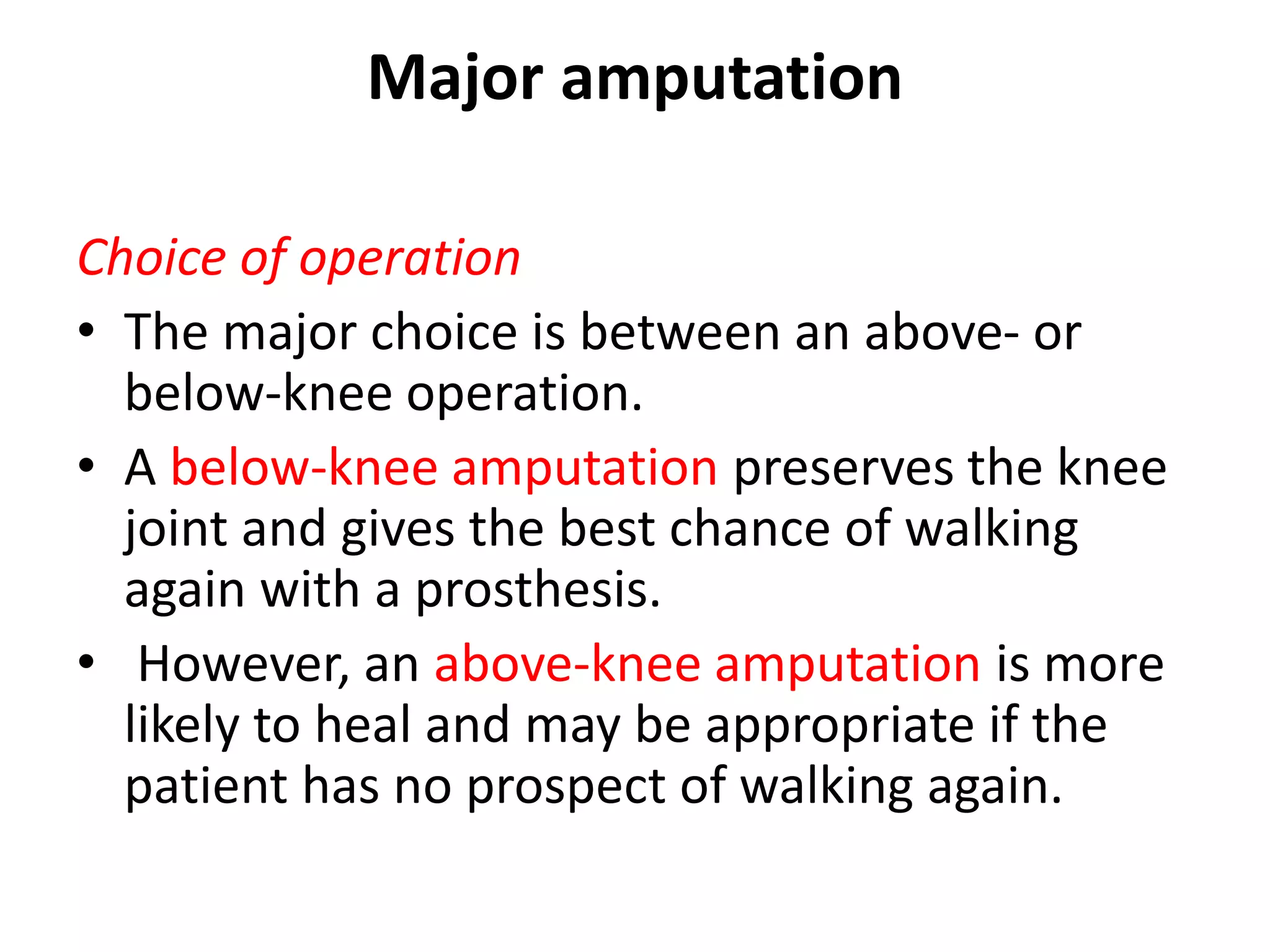 Major amputation

Choice of operation

• The major choice is between an above- or below-knee operation.

• A below-knee amputation preserves the knee joint and gives the best chance of walking again with a prosthesis.

• However, an above-knee amputation is more likely to heal and may be appropriate if the patient has no prospect of walking again.